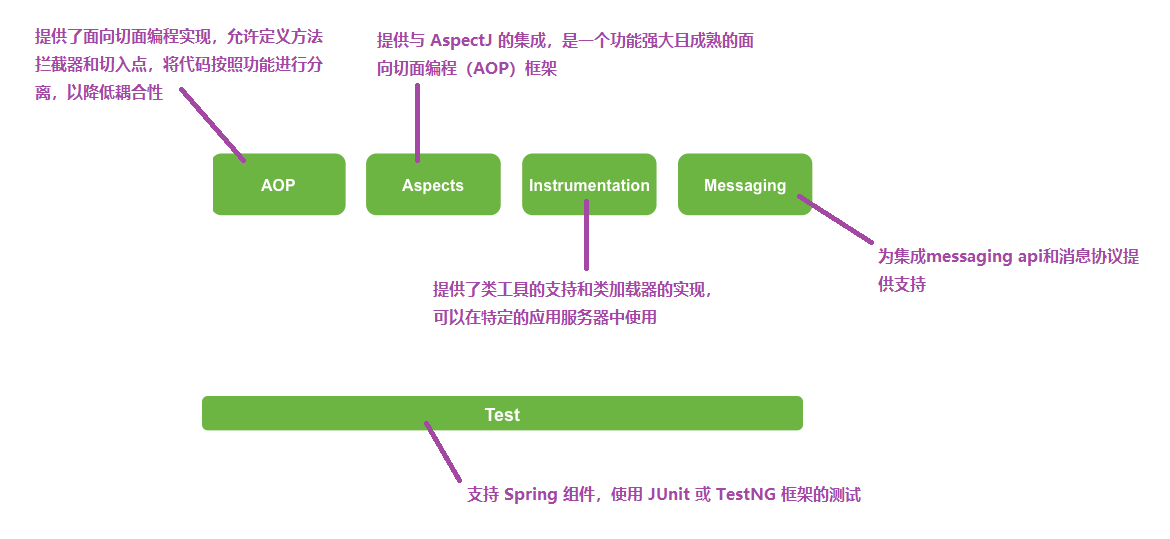 提供了面向切面编程实现，允许定义方法拦截器和切入点，将代码按照功能进行分离，以降低耦合性

提供与 AspectJ 的集成，是一个功能强大且成熟的面向切面编程（AOP）框架

AOP

Aspects

Instrumentation

Messaging

为集成messaging api和消息协议提供支持

提供了类工具的支持和类加载器的实现，可以在特定的应用服务器中使用

Test

支持 Spring 组件，使用 JUnit 或 TestNG 框架的测试